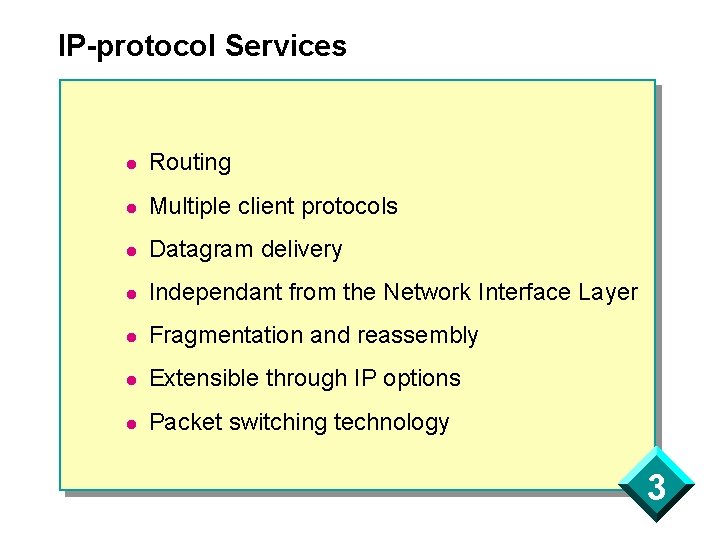 IP-protocol Services

- Routing
- Multiple client protocols
- Datagram delivery
- Independant from the Network Interface Layer
- Fragmentation and reassembly
- Extensible through IP options
- Packet switching technology

3